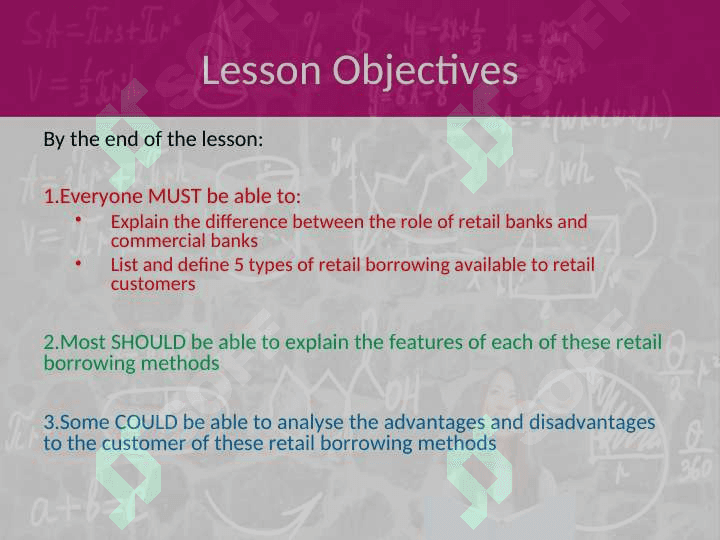 Lesson Objectives

By the end of the lesson:

1.Everyone MUST be able to:
• Explain the difference between the role of retail banks and commercial banks
• List and define 5 types of retail borrowing available to retail customers

2.Most SHOULD be able to explain the features of each of these retail borrowing methods

3.Some COULD be able to analyse the advantages and disadvantages to the customer of these retail borrowing methods